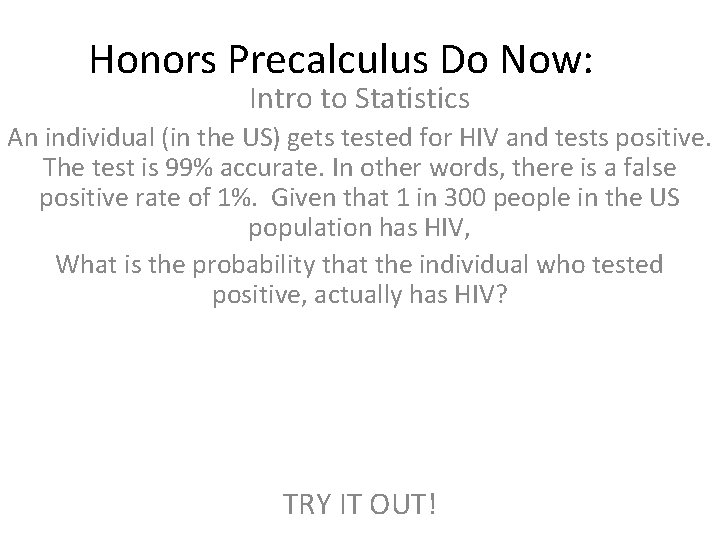 Honors Precalculus Do Now:

Intro to Statistics

An individual (in the US) gets tested for HIV and tests positive. The test is 99% accurate. In other words, there is a false positive rate of 1%. Given that 1 in 300 people in the US population has HIV,

What is the probability that the individual who tested positive, actually has HIV?

TRY IT OUT!